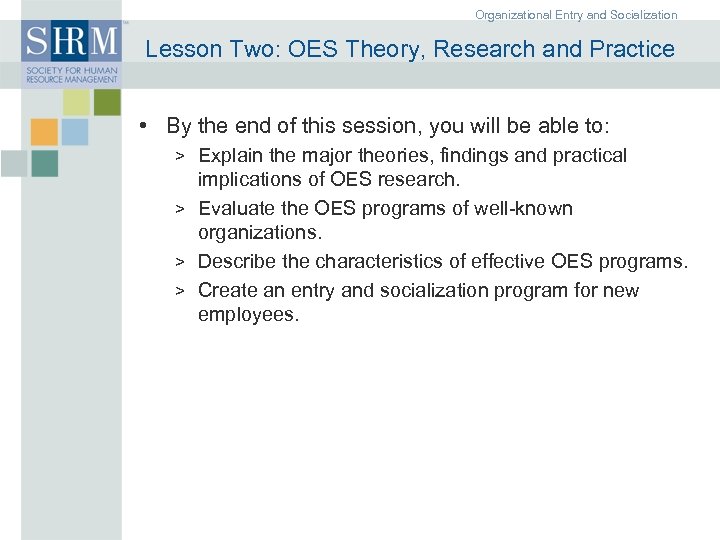 Organizational Entry and Socialization

SHRM
SOCIETY FOR HUMAN RESOURCE MANAGEMENT

Lesson Two: OES Theory, Research and Practice

• By the end of this session, you will be able to:
> Explain the major theories, findings and practical implications of OES research.
> Evaluate the OES programs of well-known organizations.
> Describe the characteristics of effective OES programs.
> Create an entry and socialization program for new employees.